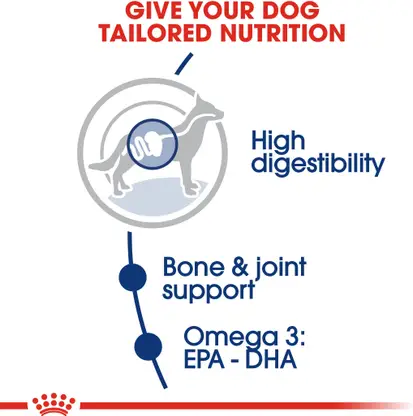 GIVE YOUR DOG
TAILORED NUTRITION

High digestibility

Bone & joint support

Omega 3: EPA - DHA